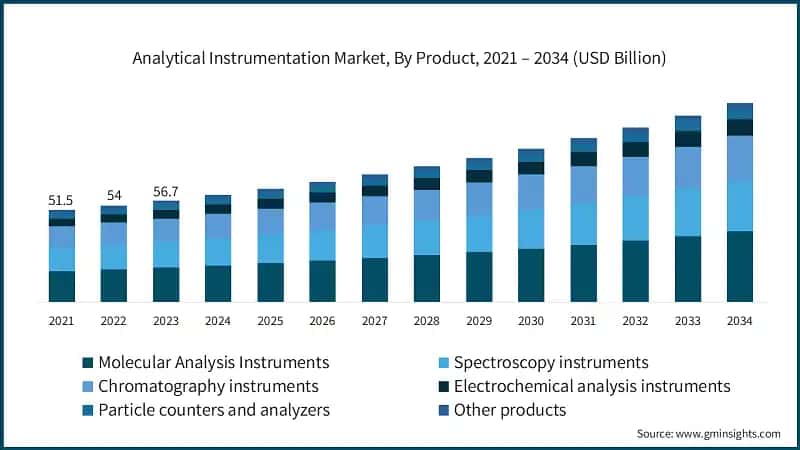 Analytical Instrumentation Market, By Product, 2021 – 2034 (USD Billion)

51.5
54
56.7

2021 2022 2023 2024 2025 2026 2027 2028 2029 2030 2031 2032 2033 2034

Molecular Analysis Instruments
Spectroscopy instruments
Chromatography instruments
Electrochemical analysis instruments
Particle counters and analyzers
Other products

Source: www.gminsights.com